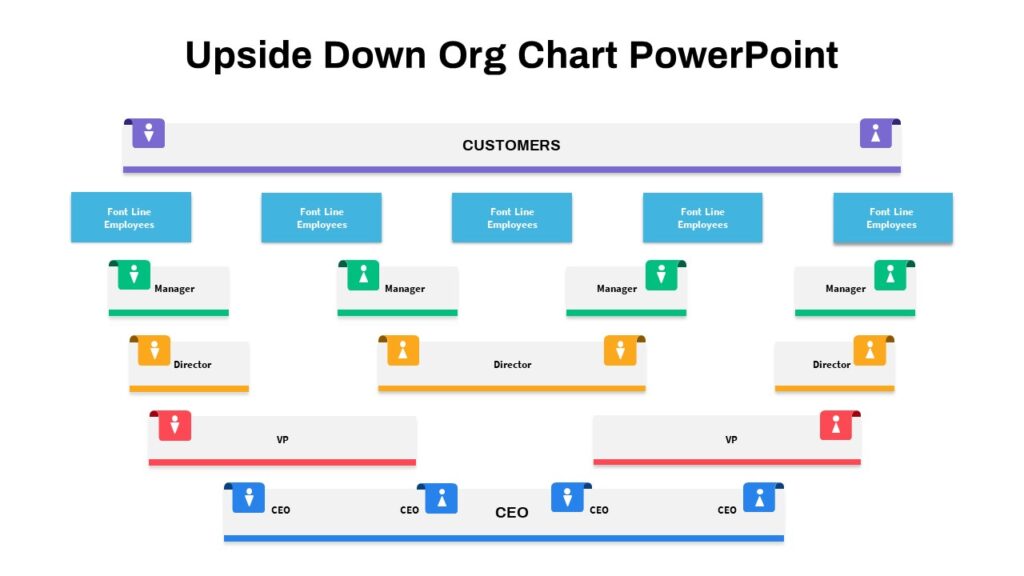 Upside Down Org Chart PowerPoint

CUSTOMERS

Font Line Employees

Font Line Employees

Font Line Employees

Font Line Employees

Font Line Employees

Manager

Manager

Manager

Manager

Director

Director

Director

VP

VP

CEO

CEO

CEO

CEO

CEO